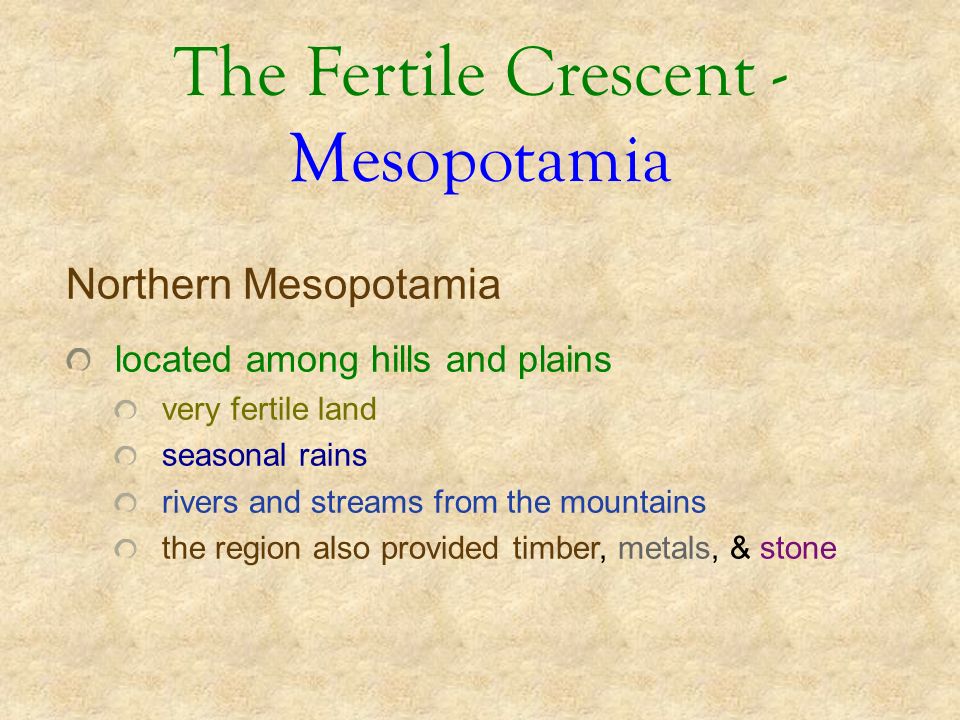 The Fertile Crescent - Mesopotamia

Northern Mesopotamia

located among hills and plains

very fertile land

seasonal rains

rivers and streams from the mountains

the region also provided timber, metals, & stone